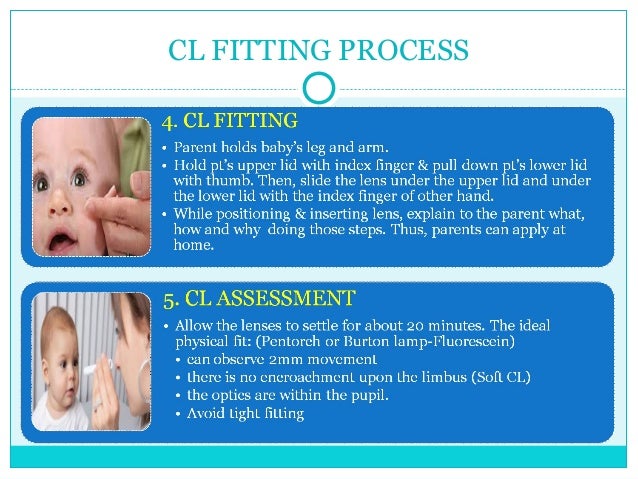 CL FITTING PROCESS

4. CL FITTING

• Parent holds baby's leg and arm.
• Hold pt's upper lid with index finger & pull down pt's lower lid with thumb. Then, slide the lens under the upper lid and under the lower lid with the index finger of other hand.
• While positioning & inserting lens, explain to the parent what, how and why doing those steps. Thus, parents can apply at home.

5. CL ASSESSMENT

• Allow the lenses to settle for about 20 minutes. The ideal physical fit: (Pentorch or Burton lamp-Fluorescein)
• can observe 2mm movement
• there is no encroachment upon the limbus (Soft CL)
• the optics are within the pupil.
• Avoid tight fitting